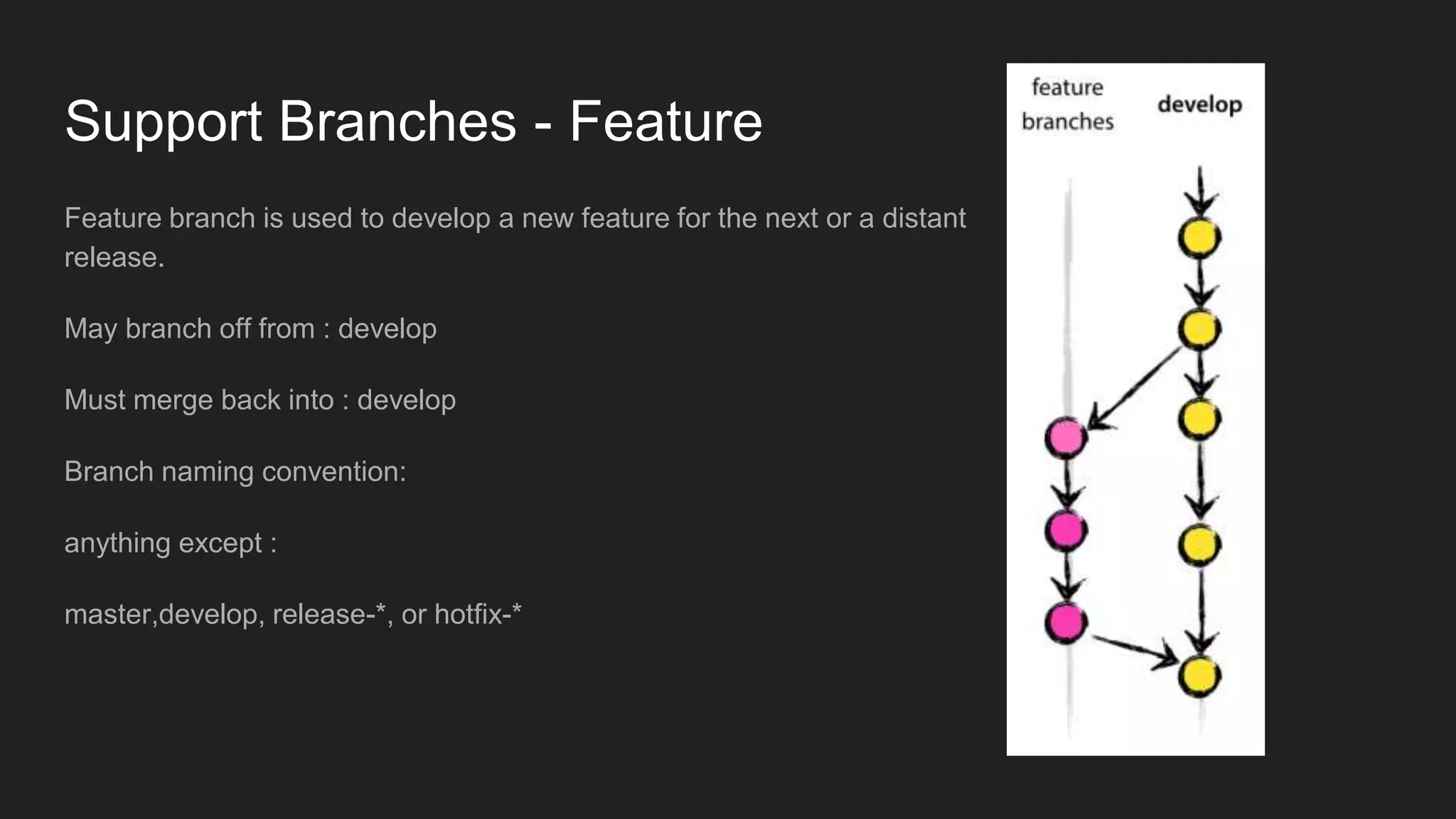 Support Branches - Feature

Feature branch is used to develop a new feature for the next or a distant release.

May branch off from : develop

Must merge back into : develop

Branch naming convention:

anything except :

master,develop, release-*, or hotfix-*

feature branches

develop